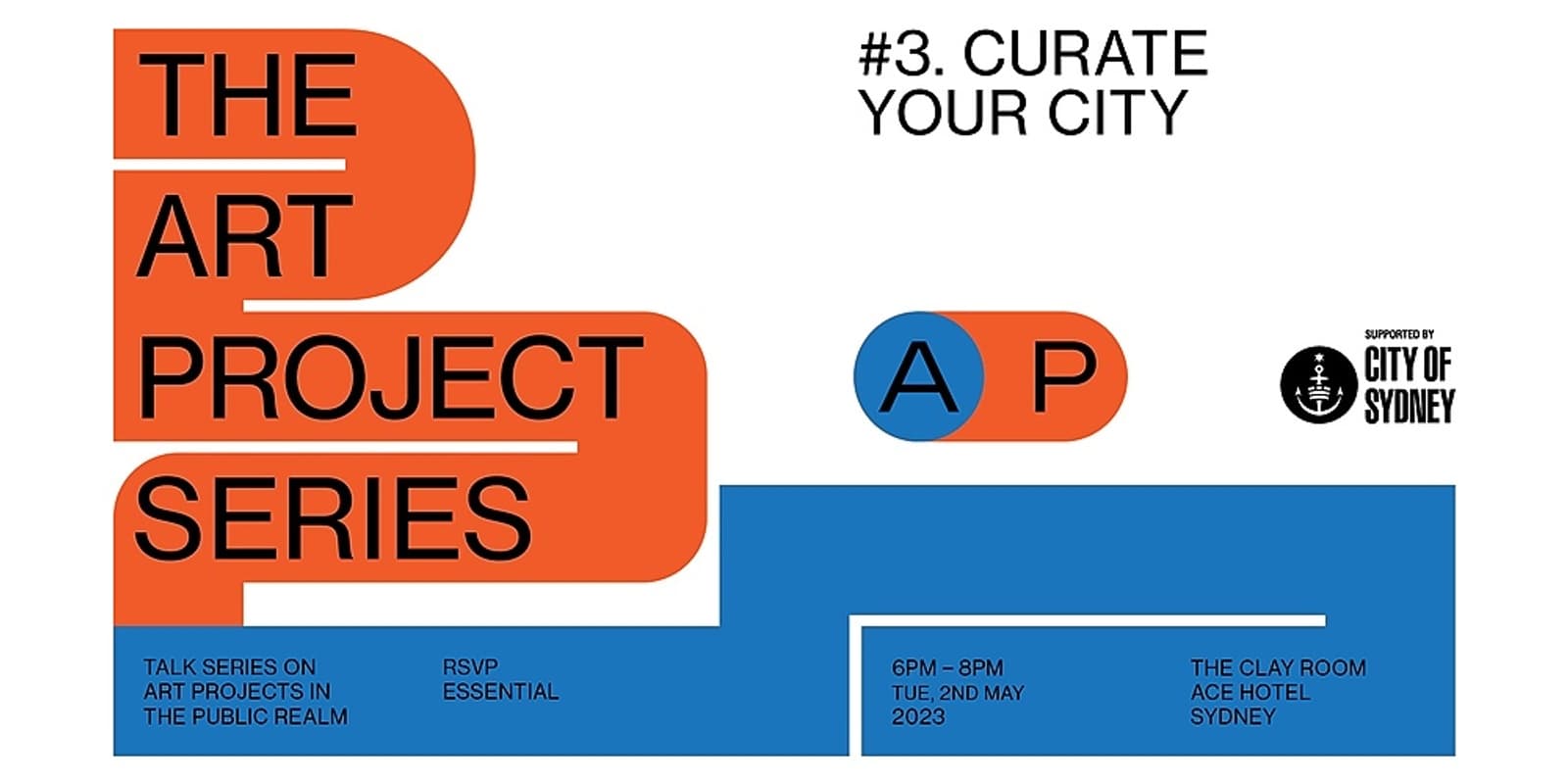 THE
ART
PROJECT
SERIES

#3. CURATE
YOUR CITY

A P

SUPPORTED BY
CITY OF
SYDNEY

TALK SERIES ON ART PROJECTS IN THE PUBLIC REALM

RSVP ESSENTIAL

6PM – 8PM
TUE, 2ND MAY
2023

THE CLAY ROOM
ACE HOTEL
SYDNEY